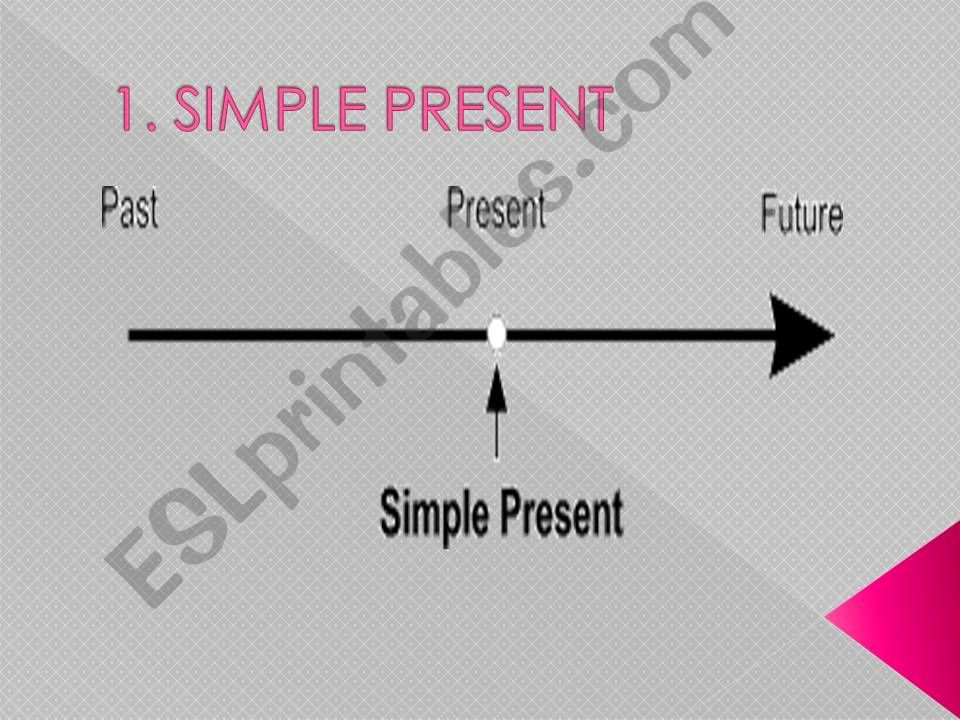 1. SIMPLE PRESENT

Past

Present

Future

Simple Present

ESLprintables.com